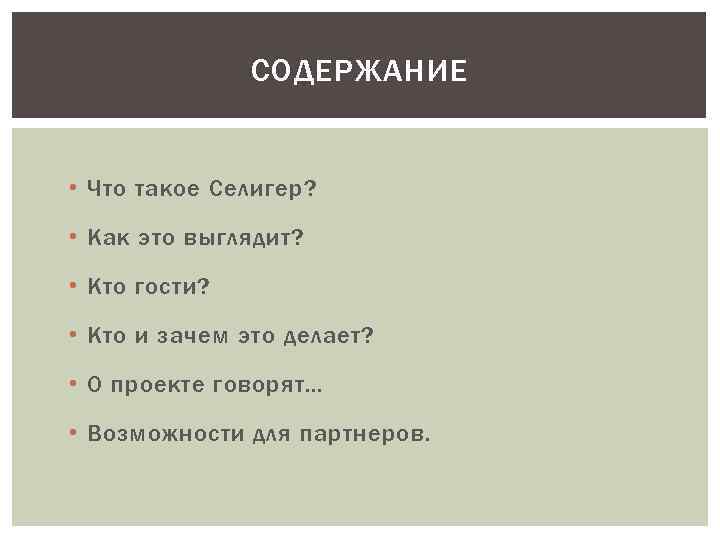 СОДЕРЖАНИЕ

• Что такое Селигер?
• Как это выглядит?
• Кто гости?
• Кто и зачем это делает?
• О проекте говорят…
• Возможности для партнеров.